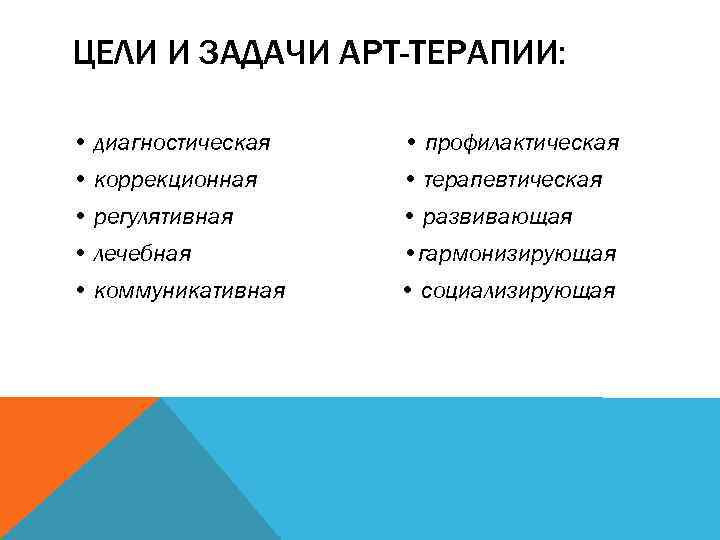 ЦЕЛИ И ЗАДАЧИ АРТ-ТЕРАПИИ:

• диагностическая
• коррекционная
• регулятивная
• лечебная
• коммуникативная

• профилактическая
• терапевтическая
• развивающая
• гармонизирующая
• социализирующая